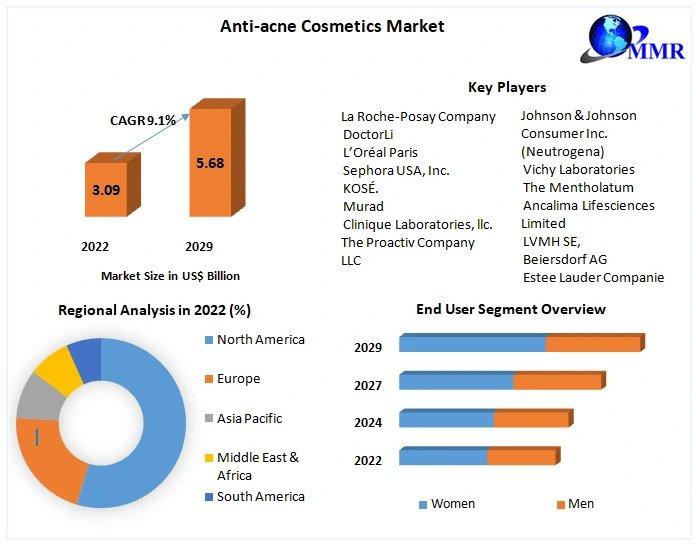 Anti-acne Cosmetics Market

MMR

CAGR 9.1%

3.09

5.68

2022

2029

Market Size in US$ Billion

Key Players

La Roche-Posay Company
DoctorLi
L'Oréal Paris
Sephora USA, Inc.
KOSÉ.
Murad
Clinique Laboratories, llc.
The Proactiv Company LLC

Johnson & Johnson Consumer Inc. (Neutrogena)
Vichy Laboratories
The Mentholatum
Ancalima Lifesciences Limited
LVMH SE,
Beiersdorf AG
Estee Lauder Companie

Regional Analysis in 2022 (%)

North America

Europe

Asia Pacific

Middle East & Africa

South America

End User Segment Overview

2029

2027

2024

2022

Women

Men